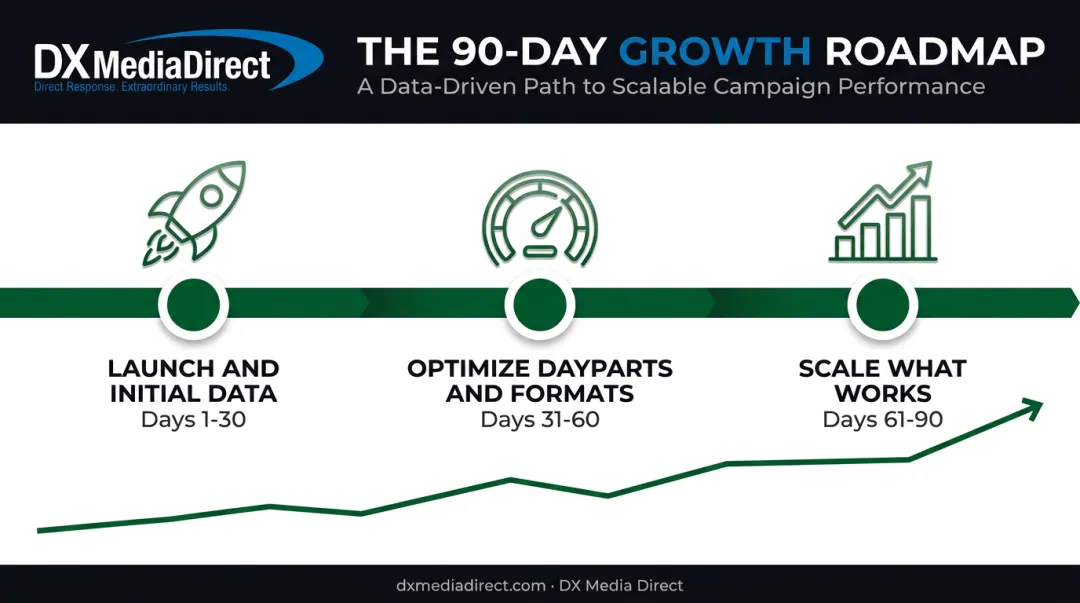 DX MediaDirect
Direct Response. Extraordinary Results.

THE 90-DAY GROWTH ROADMAP
A Data-Driven Path to Scalable Campaign Performance

LAUNCH AND INITIAL DATA
Days 1-30

OPTIMIZE DAYPARTS AND FORMATS
Days 31-60

SCALE WHAT WORKS
Days 61-90

dxmediadirect.com · DX Media Direct